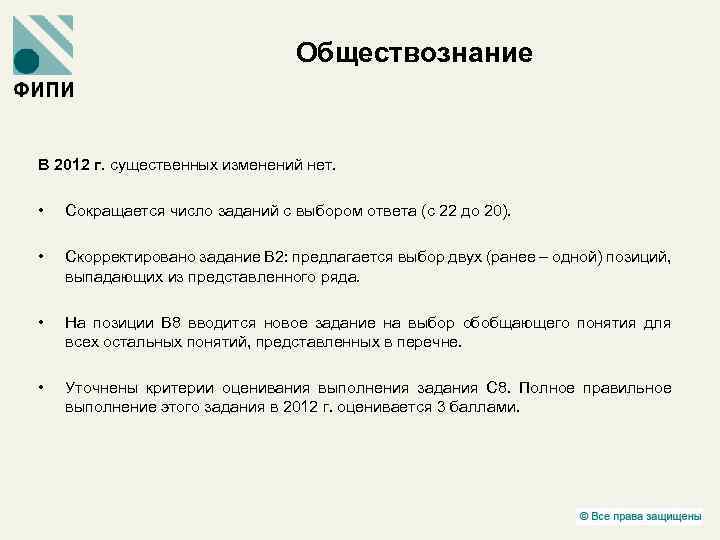 ФИПИ

Обществознание

В 2012 г. существенных изменений нет.

• Сокращается число заданий с выбором ответа (с 22 до 20).

• Скорректировано задание В2: предлагается выбор двух (ранее – одной) позиций, выпадающих из представленного ряда.

• На позиции В8 вводится новое задание на выбор обобщающего понятия для всех остальных понятий, представленных в перечне.

• Уточнены критерии оценивания выполнения задания С8. Полное правильное выполнение этого задания в 2012 г. оценивается 3 баллами.

© Все права защищены